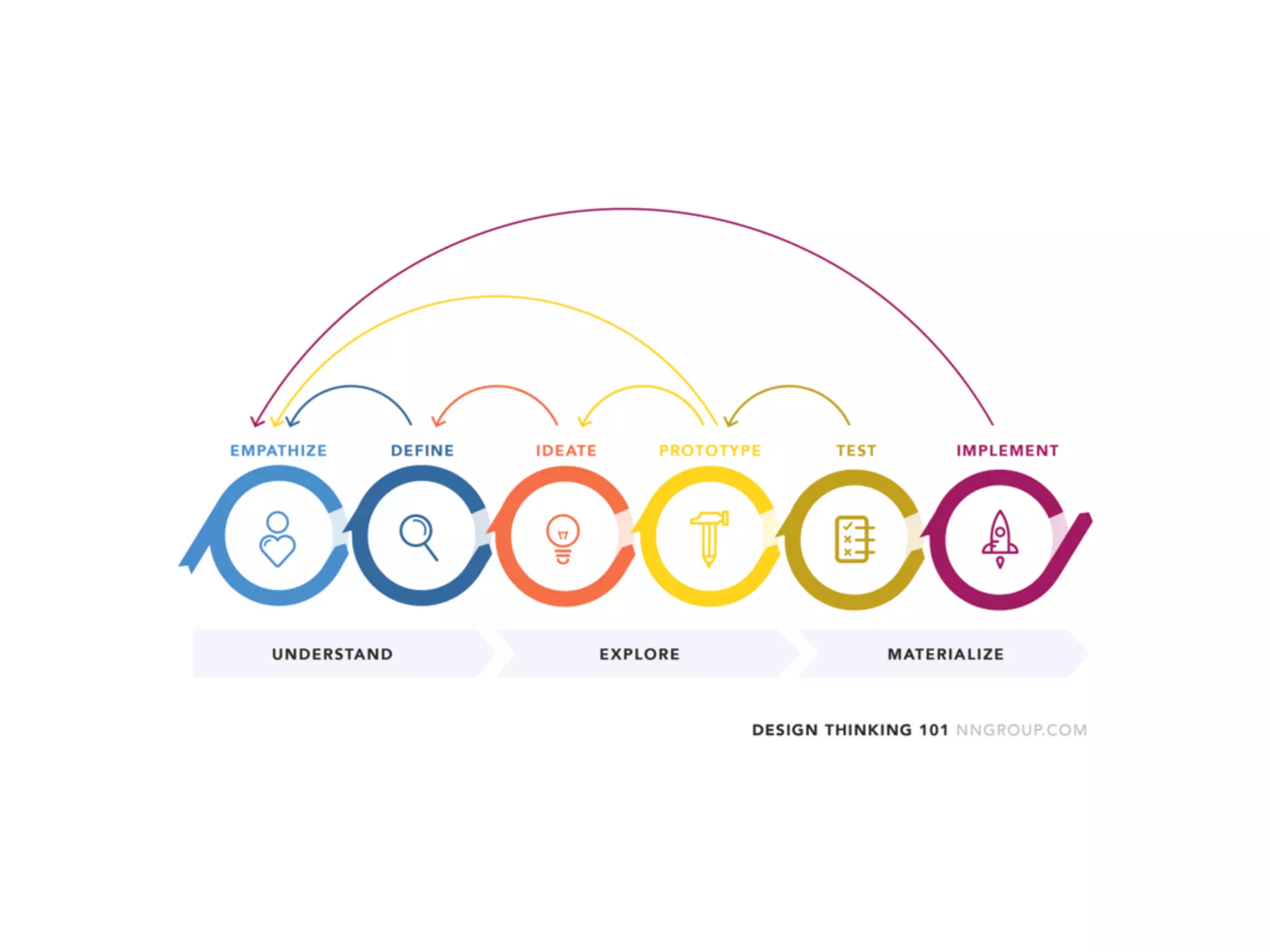 EMPATHIZE DEFINE IDEATE PROTOTYPE TEST IMPLEMENT

UNDERSTAND EXPLORE MATERIALIZE

DESIGN THINKING 101 NNGROUP.COM